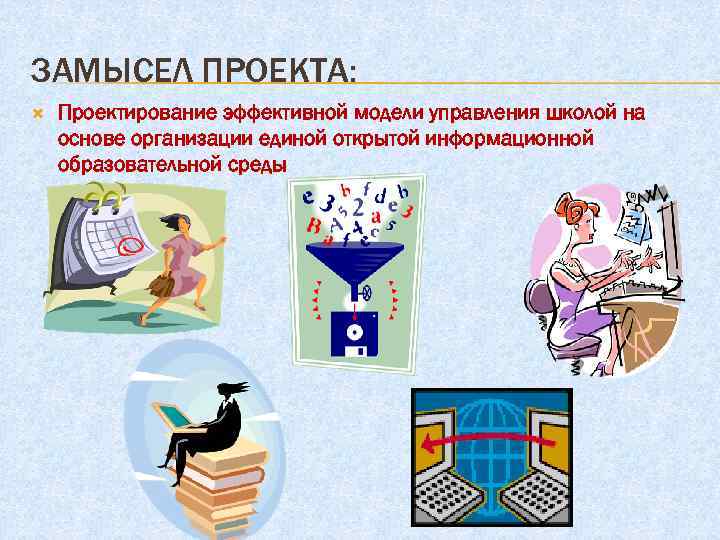 ЗАМЫСЕЛ ПРОЕКТА:

Проектирование эффективной модели управления школой на основе организации единой открытой информационной образовательной среды